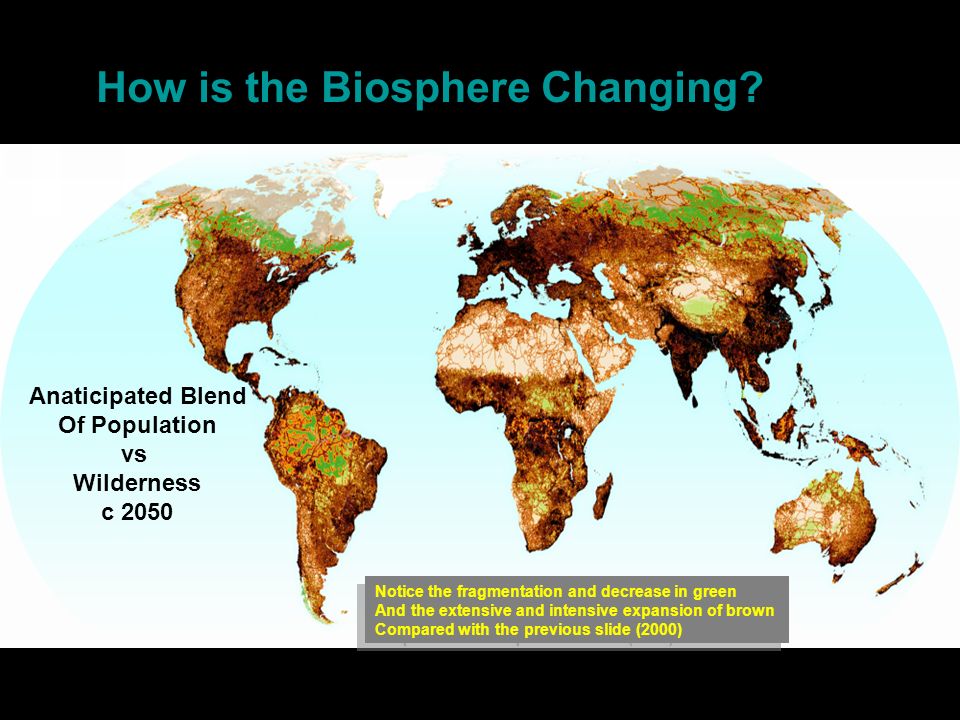 How is the Biosphere Changing?

Anaticipated Blend
Of Population
vs
Wilderness
c 2050

Notice the fragmentation and decrease in green
And the extensive and intensive expansion of brown
Compared with the previous slide (2000)